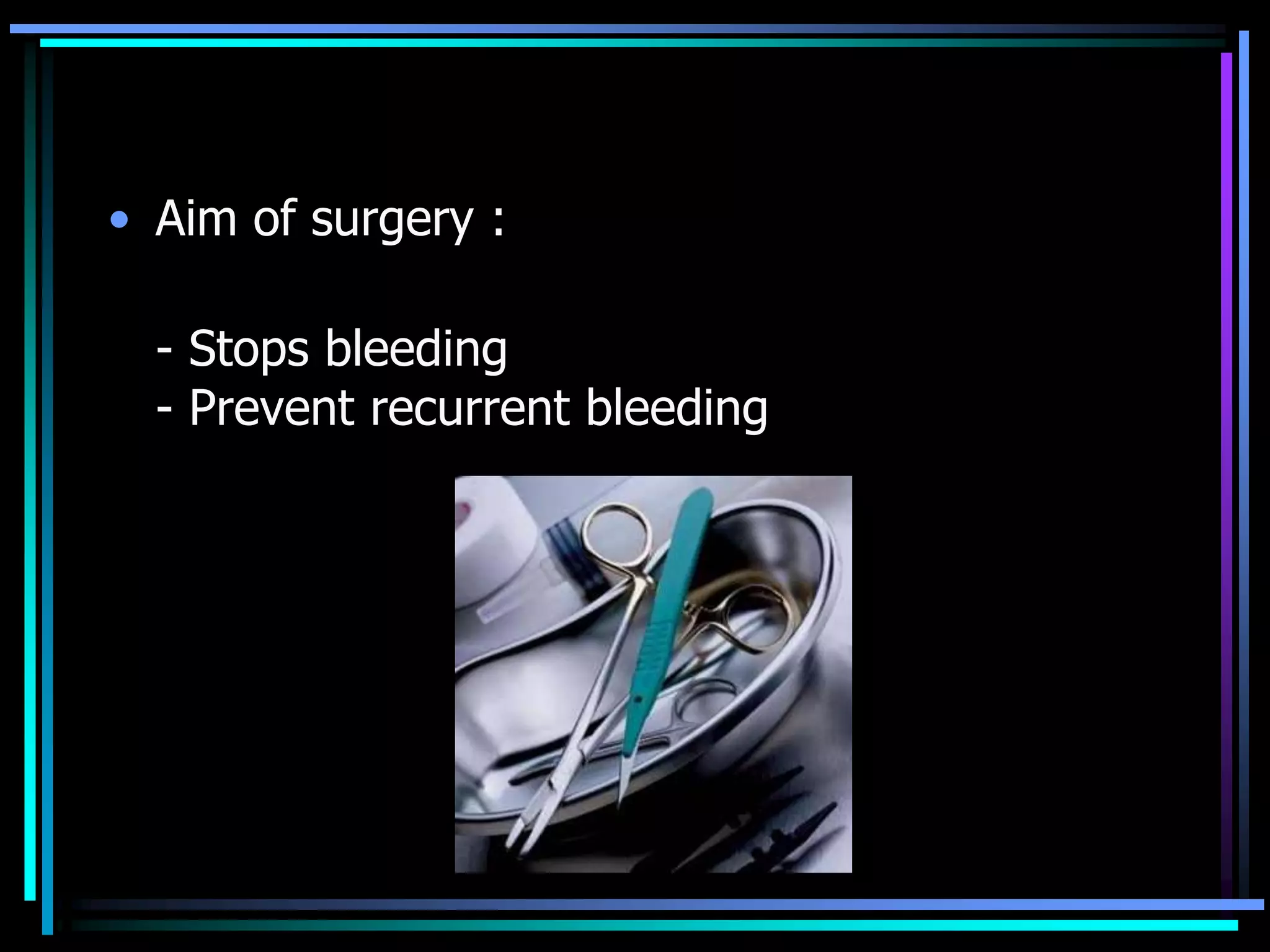 • Aim of surgery :

- Stops bleeding
- Prevent recurrent bleeding